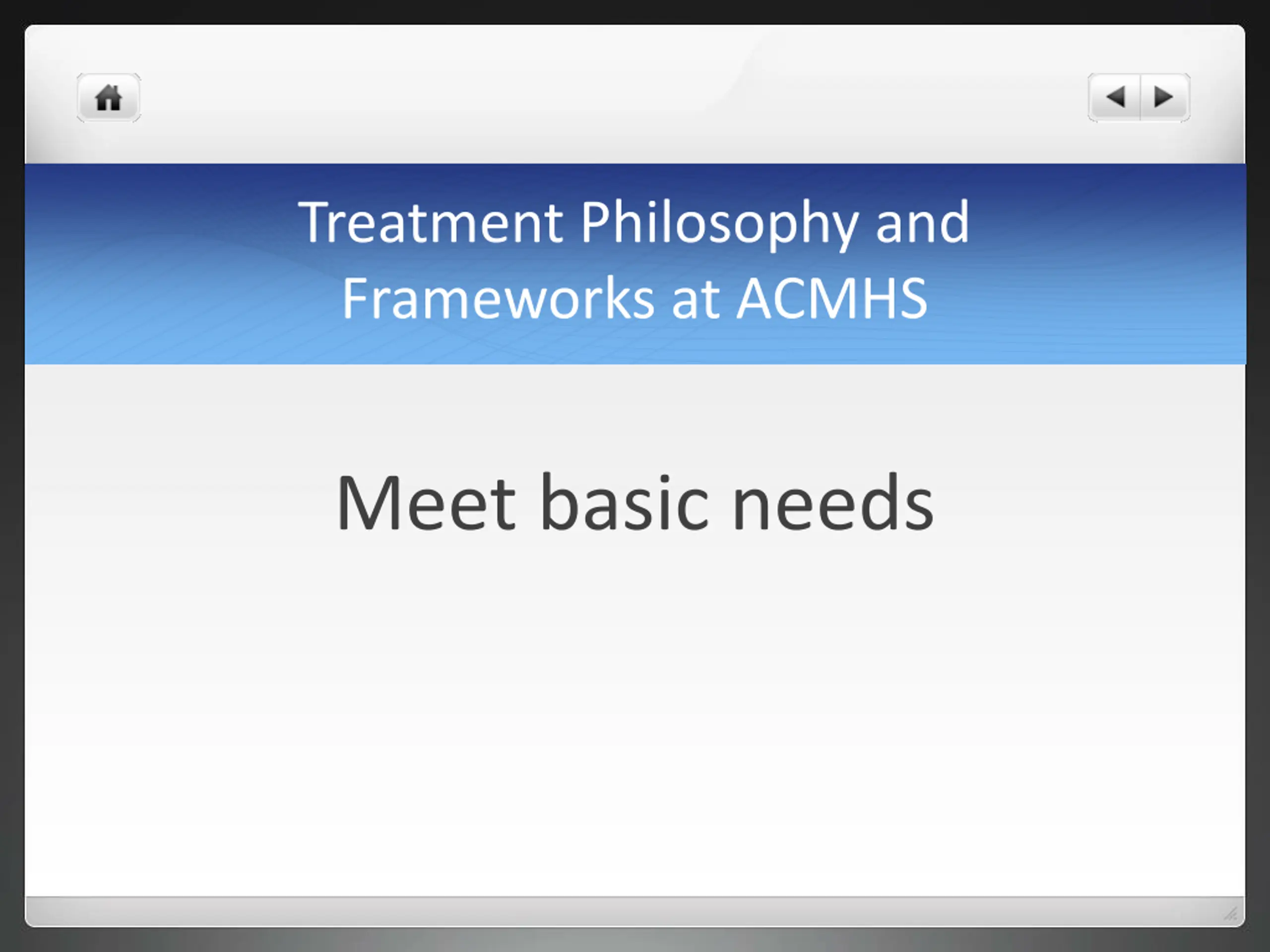 Treatment Philosophy and Frameworks at ACMHS

Meet basic needs